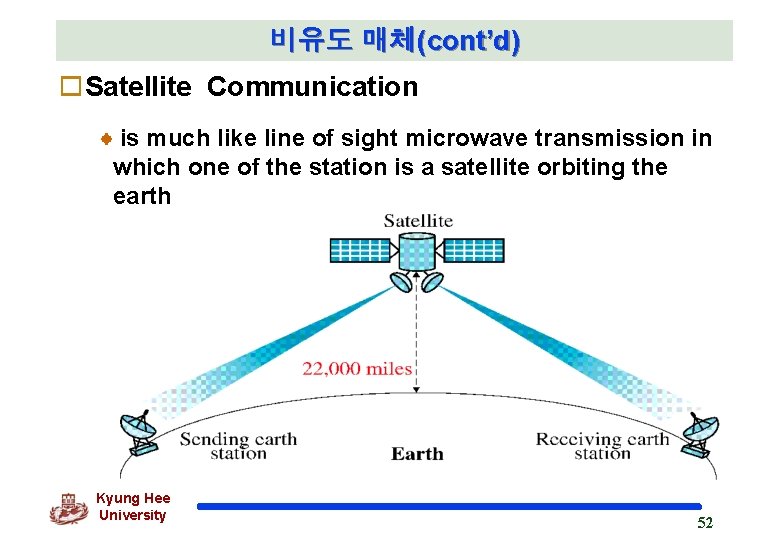 비유도 매체(cont'd)

Satellite Communication

is much like line of sight microwave transmission in which one of the station is a satellite orbiting the earth

Satellite

22,000 miles

Sending earth station

Earth

Receiving earth station

Kyung Hee University

52